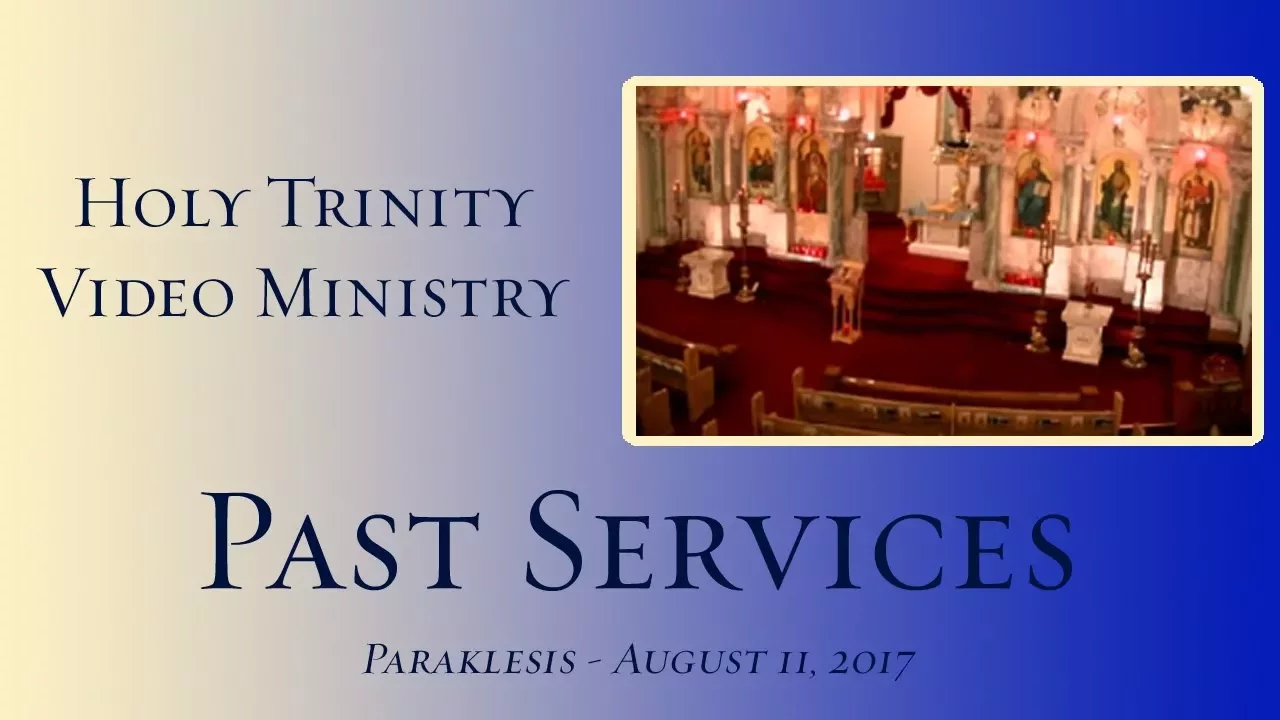 Holy Trinity Video Ministry

Past Services

Paraklesis - August 11, 2017